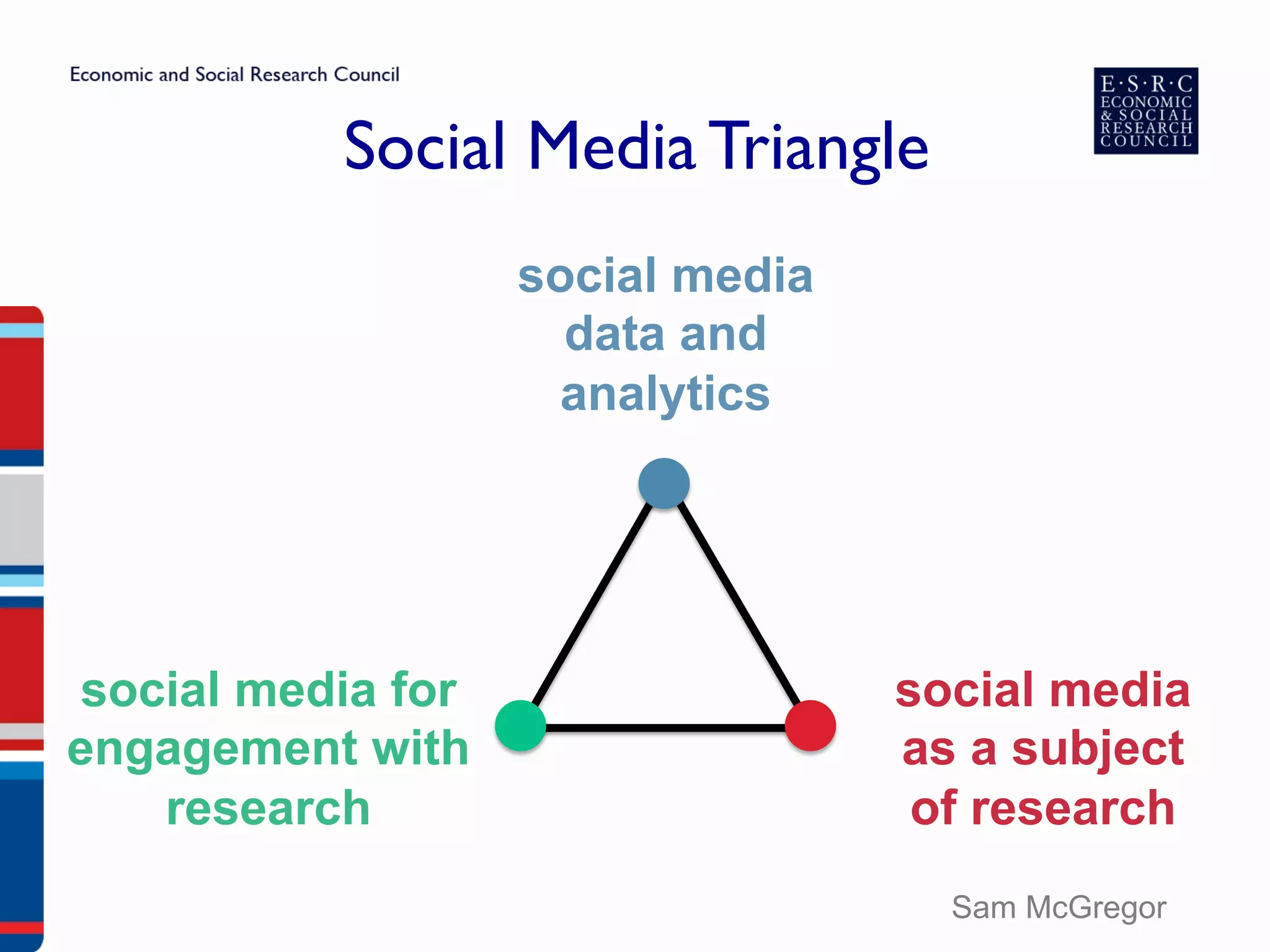 Economic and Social Research Council

E·S·R·C ECONOMIC & SOCIAL RESEARCH COUNCIL

Social Media Triangle

social media data and analytics

social media for engagement with research

social media as a subject of research

Sam McGregor